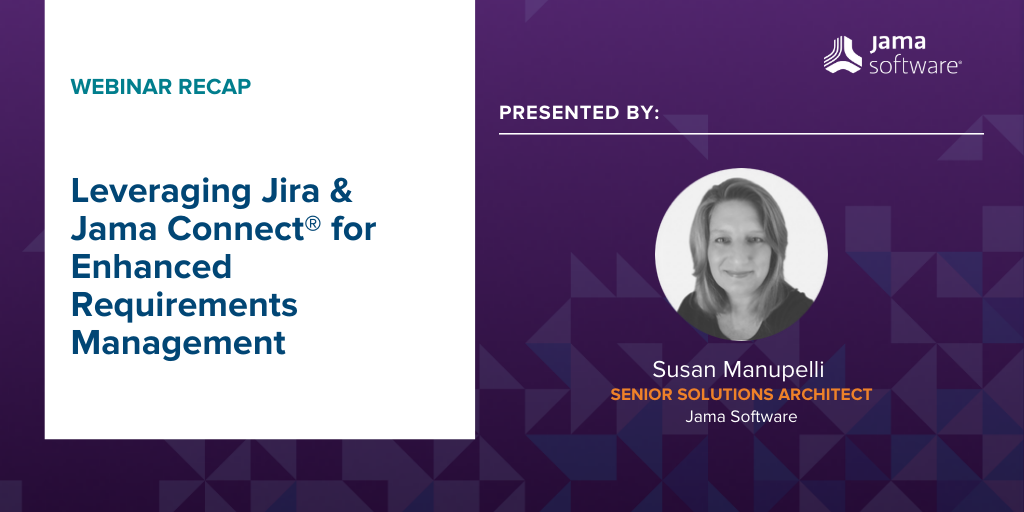 WEBINAR RECAP

Leveraging Jira & Jama Connect® for Enhanced Requirements Management

jama software®

PRESENTED BY:

Susan Manupelli
SENIOR SOLUTIONS ARCHITECT
Jama Software